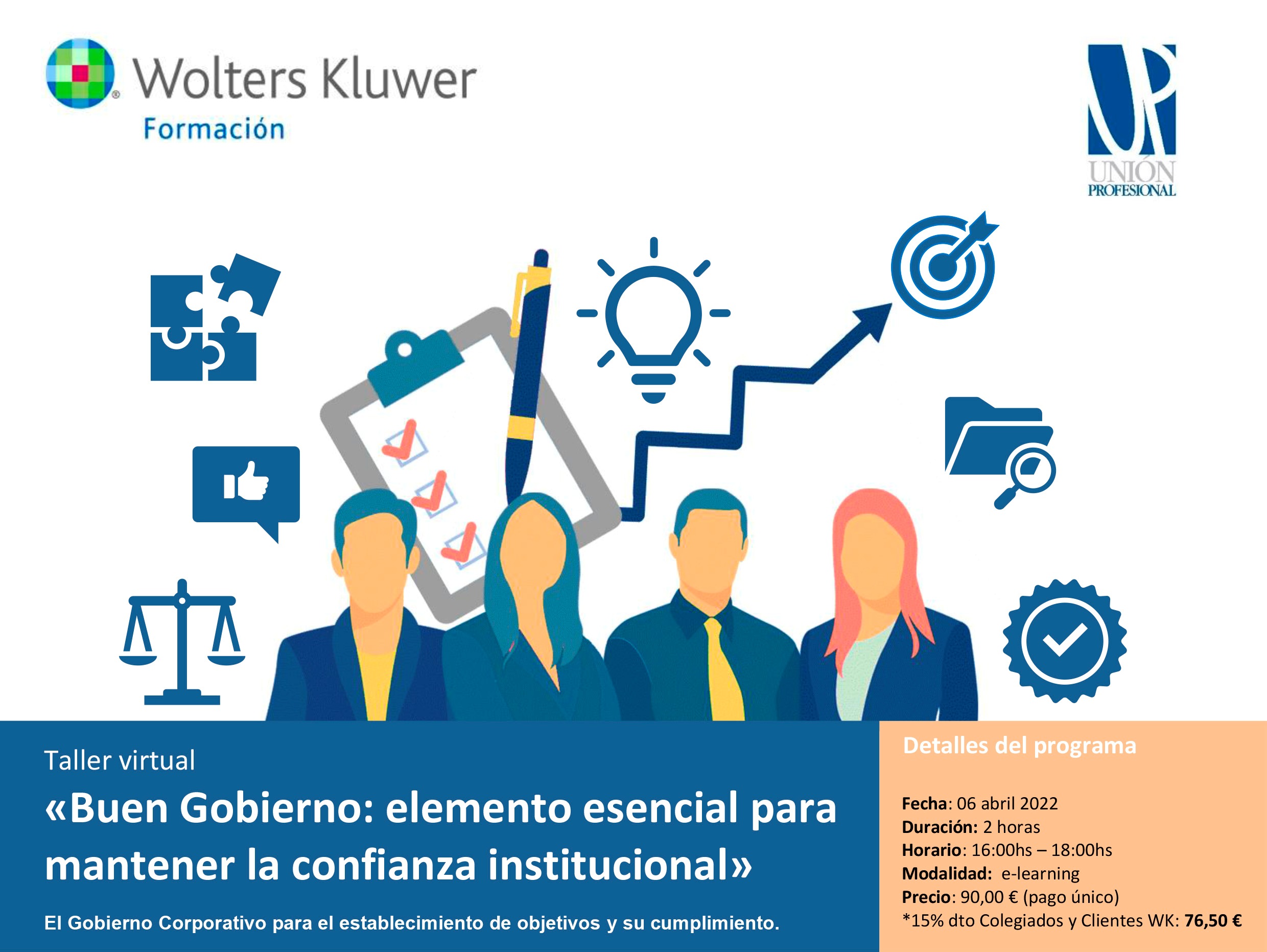 Wolters Kluwer
Formación

UP
UNIÓN PROFESIONAL

Taller virtual
«Buen Gobierno: elemento esencial para mantener la confianza institucional»
El Gobierno Corporativo para el establecimiento de objetivos y su cumplimiento.

Detalles del programa

Fecha: 06 abril 2022
Duración: 2 horas
Horario: 16:00hs – 18:00hs
Modalidad: e-learning
Precio: 90,00 € (pago único)
*15% dto Colegiados y Clientes WK: 76,50 €